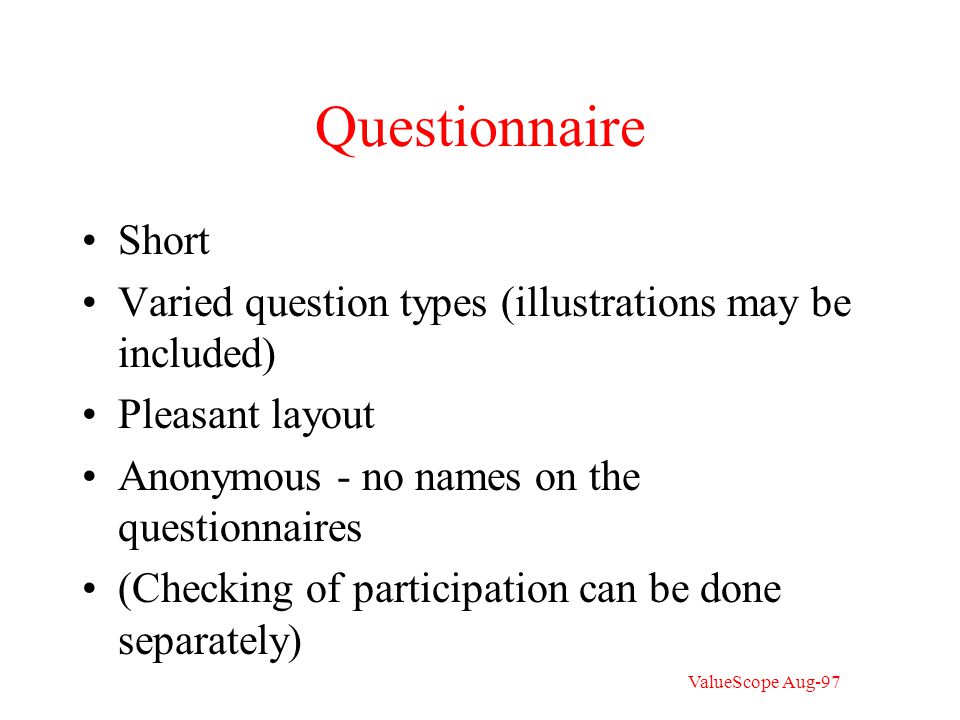 Questionnaire

• Short
• Varied question types (illustrations may be included)
• Pleasant layout
• Anonymous - no names on the questionnaires
• (Checking of participation can be done separately)

ValueScope Aug-97